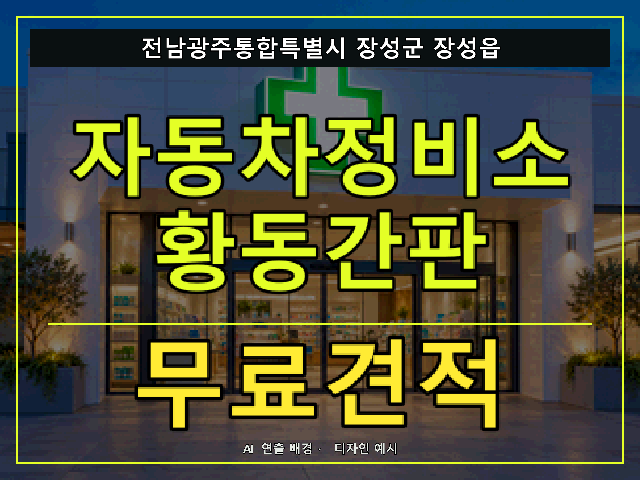 전남광주통합특별시 장성군 장성읍

자동차정비소
황동간판

무료견적

AI 연출 배경 · 디자인 예시